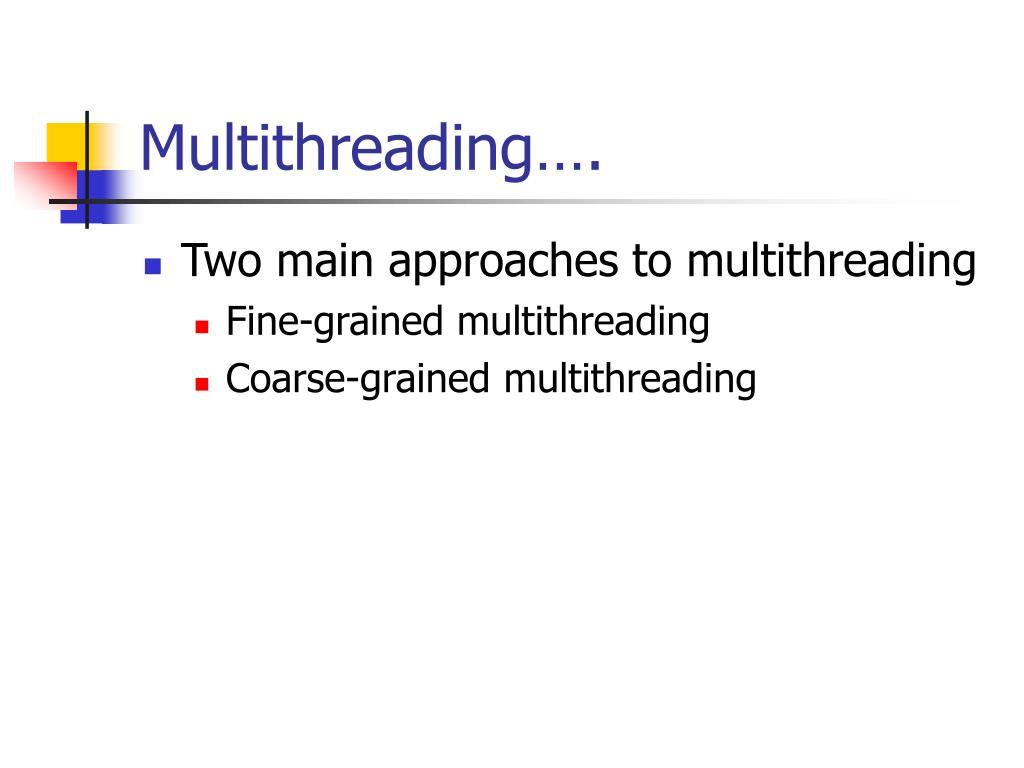 Multithreading….

Two main approaches to multithreading
Fine-grained multithreading
Coarse-grained multithreading